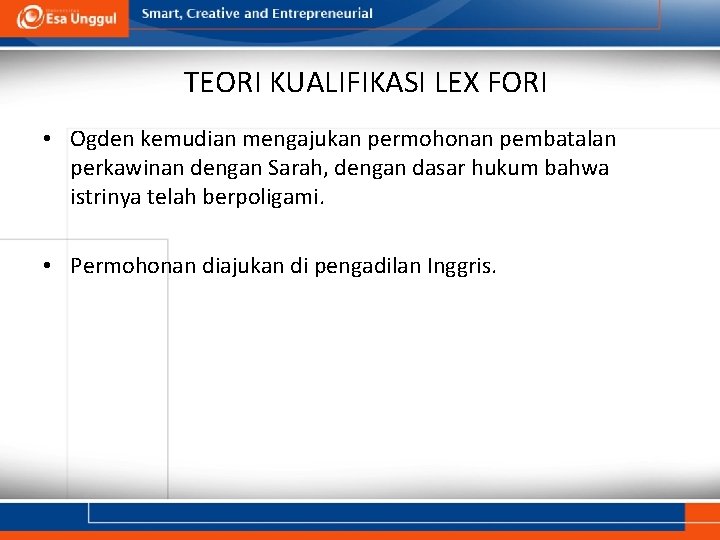 Esa Unggul

Smart, Creative and Entrepreneurial

TEORI KUALIFIKASI LEX FORI

• Ogden kemudian mengajukan permohonan pembatalan perkawinan dengan Sarah, dengan dasar hukum bahwa istrinya telah berpoligami.

• Permohonan diajukan di pengadilan Inggris.